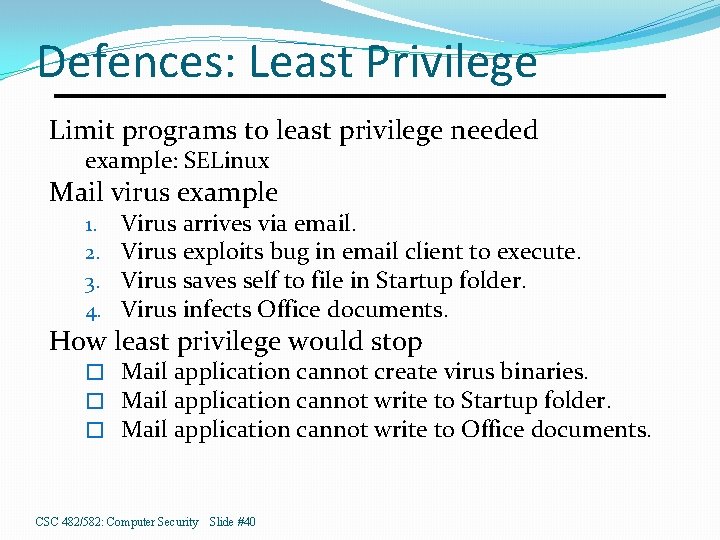 Defences: Least Privilege

Limit programs to least privilege needed

example: SELinux

Mail virus example

1. Virus arrives via email.
2. Virus exploits bug in email client to execute.
3. Virus saves self to file in Startup folder.
4. Virus infects Office documents.

How least privilege would stop

☐ Mail application cannot create virus binaries.
☐ Mail application cannot write to Startup folder.
☐ Mail application cannot write to Office documents.

CSC 482/582: Computer Security Slide #40